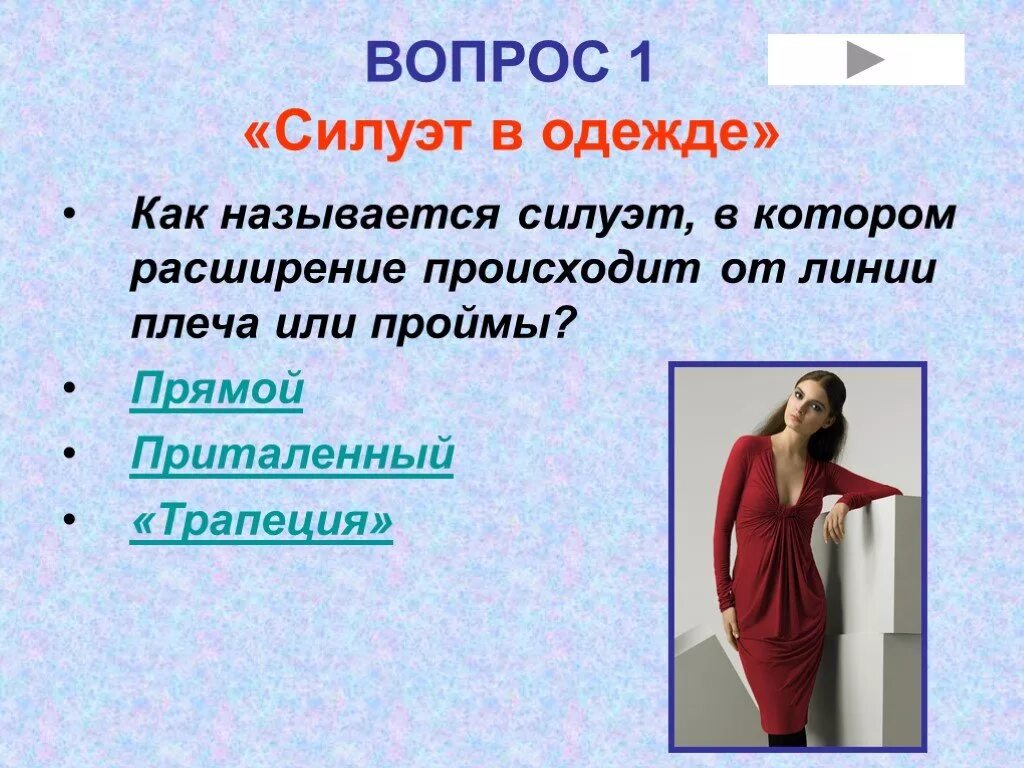 ВОПРОС 1
«Силуэт в одежде»

• Как называется силуэт, в котором расширение происходит от линии плеча или проймы?
• Прямой
• Приталенный
• «Трапеция»